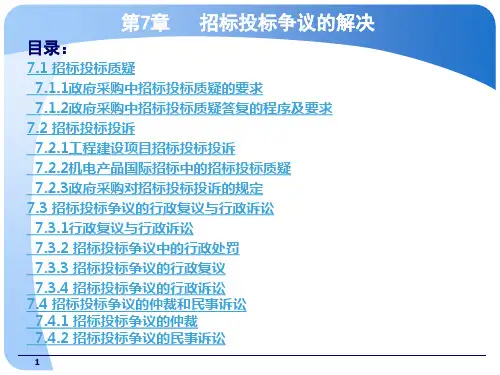 第7章　招标投标争议的解决

目录：

7.1 招标投标质疑

7.1.1政府采购中招标投标质疑的要求

7.1.2政府采购中招标投标质疑答复的程序及要求

7.2 招标投标投诉

7.2.1工程建设项目招标投标投诉

7.2.2机电产品国际招标中的招标投标质疑

7.2.3政府采购对招标投标投诉的规定

7.3 招标投标争议的行政复议与行政诉讼

7.3.1行政复议与行政诉讼

7.3.2 招标投标争议中的行政处罚

7.3.3 招标投标争议的行政复议

7.3.4 招标投标争议的行政诉讼

7.4 招标投标争议的仲裁和民事诉讼

7.4.1 招标投标争议的仲裁

7.4.2 招标投标争议的民事诉讼

1